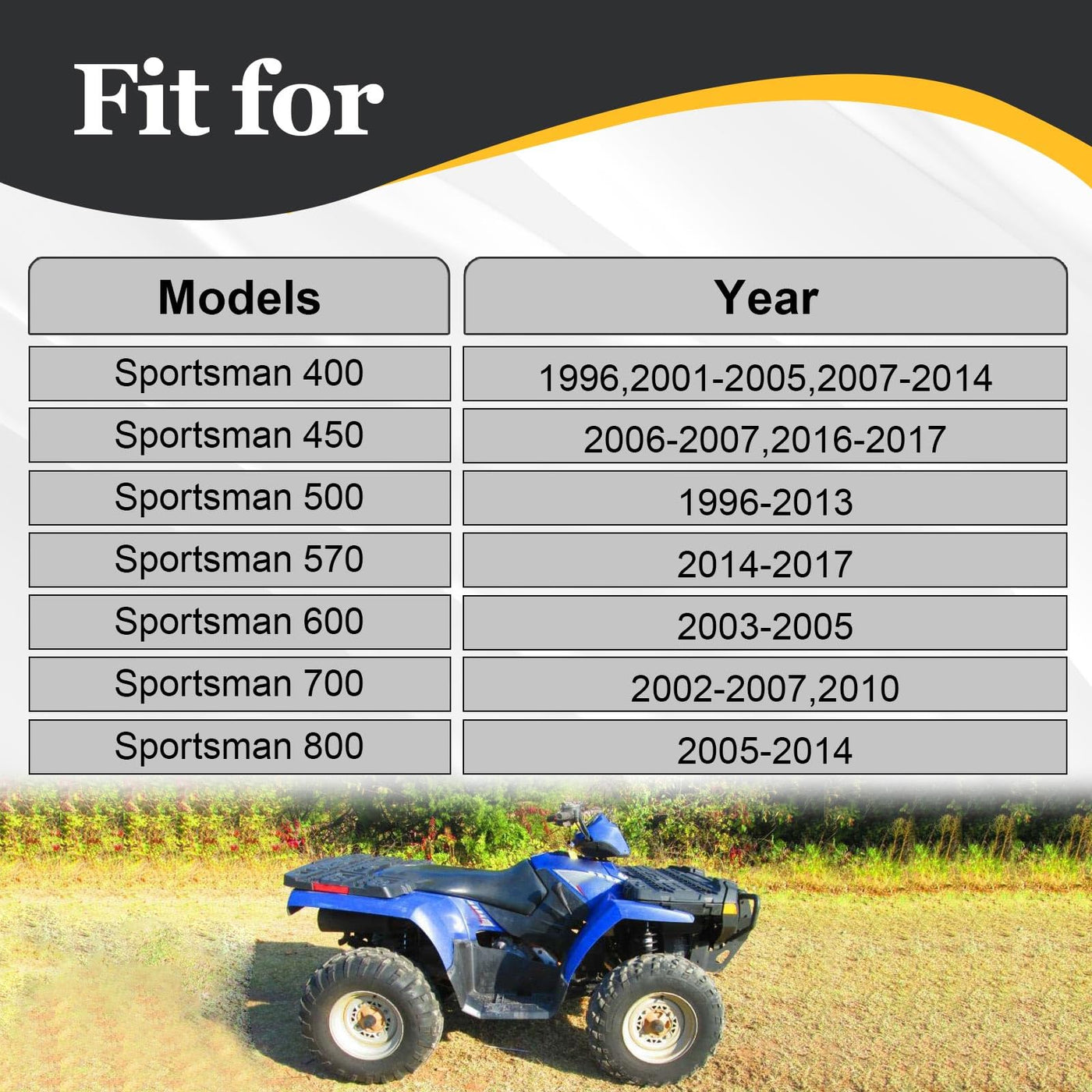 Fit for

| Models | Year |
|---|---|
| Sportsman 400 | 1996,2001-2005,2007-2014 |
| Sportsman 450 | 2006-2007,2016-2017 |
| Sportsman 500 | 1996-2013 |
| Sportsman 570 | 2014-2017 |
| Sportsman 600 | 2003-2005 |
| Sportsman 700 | 2002-2007,2010 |
| Sportsman 800 | 2005-2014 |